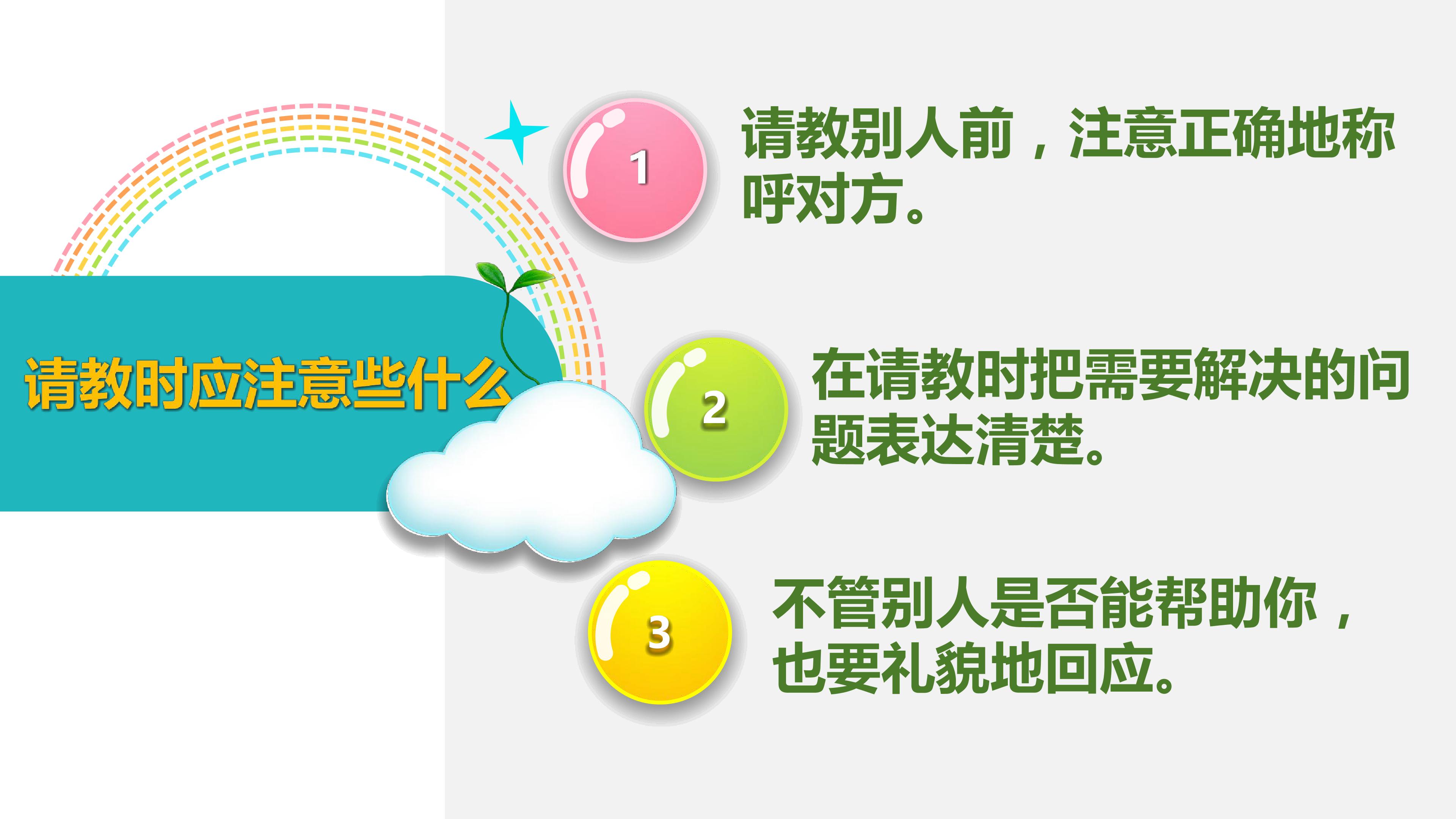 请教时应注意些什么

1

请教别人前，注意正确地称呼对方。

2

在请教时把需要解决的问题表达清楚。

3

不管别人是否能帮助你，也要礼貌地回应。